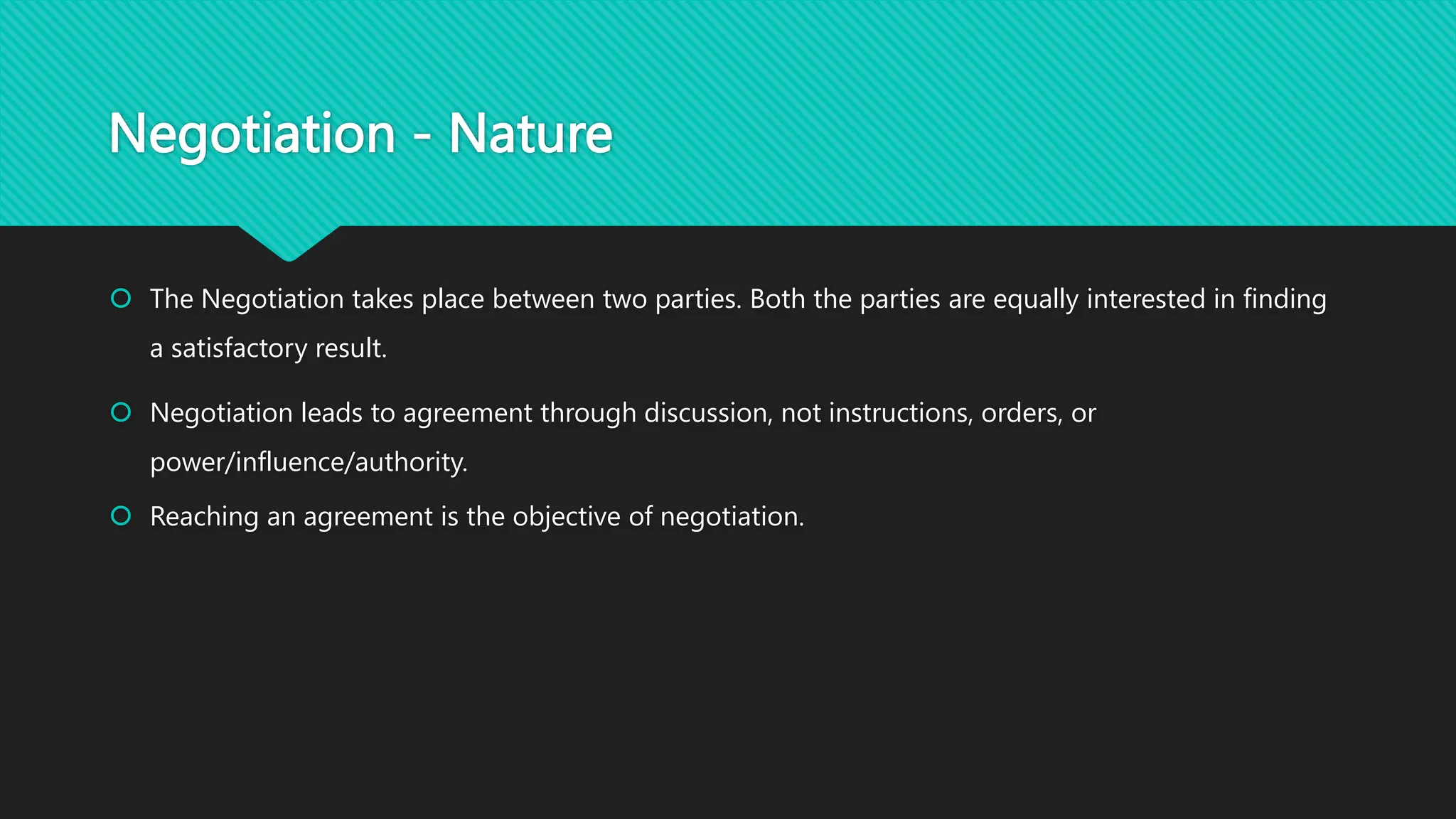 Negotiation - Nature

The Negotiation takes place between two parties. Both the parties are equally interested in finding a satisfactory result.

Negotiation leads to agreement through discussion, not instructions, orders, or power/influence/authority.

Reaching an agreement is the objective of negotiation.